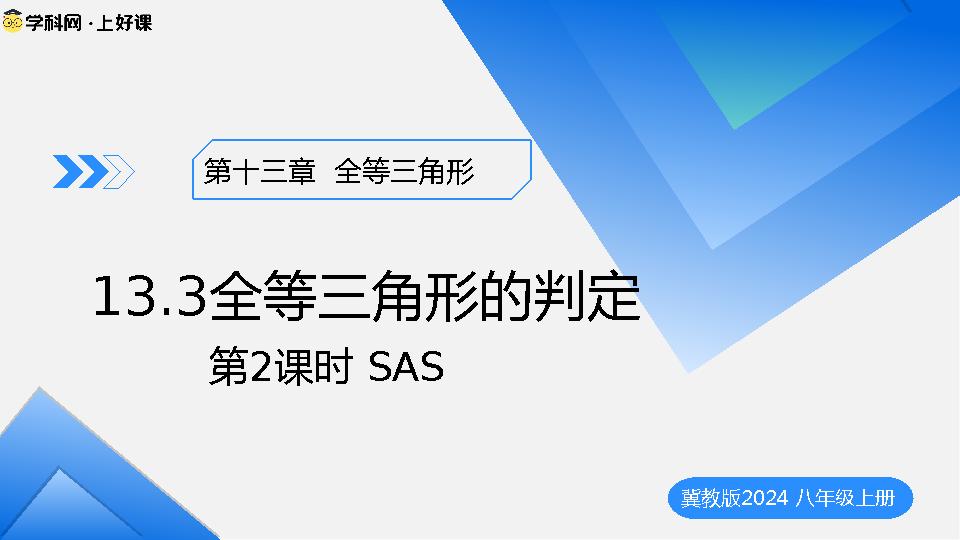 学科网·上好课

第十三章 全等三角形

13.3全等三角形的判定

第2课时 SAS

冀教版2024 八年级上册